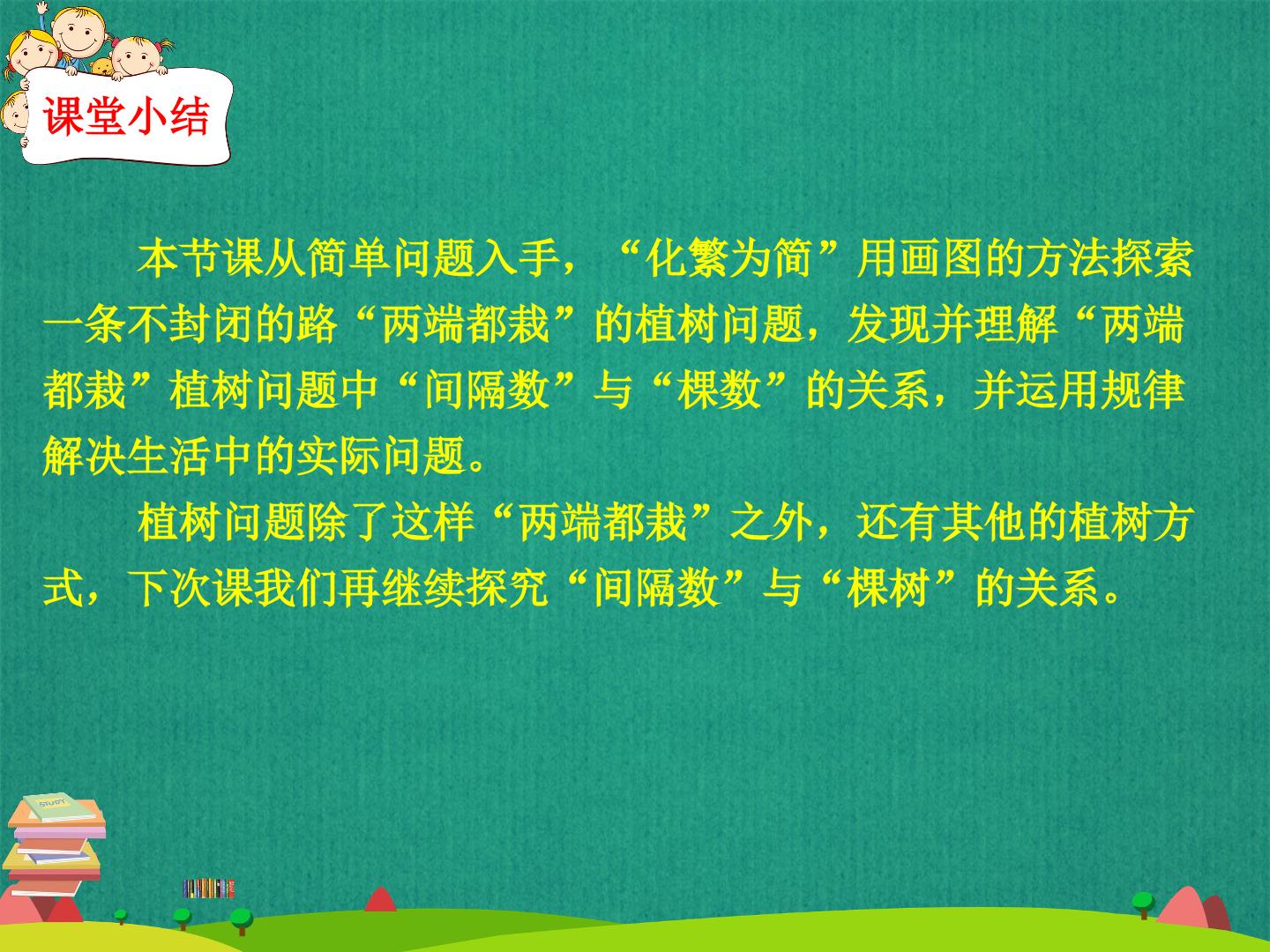 课堂小结

本节课从简单问题入手，“化繁为简”用画图的方法探索一条不封闭的路“两端都栽”的植树问题，发现并理解“两端都栽”植树问题中“间隔数”与“棵数”的关系，并运用规律解决生活中的实际问题。

植树问题除了这样“两端都栽”之外，还有其他的植树方式，下次课我们再继续探究“间隔数”与“棵树”的关系。